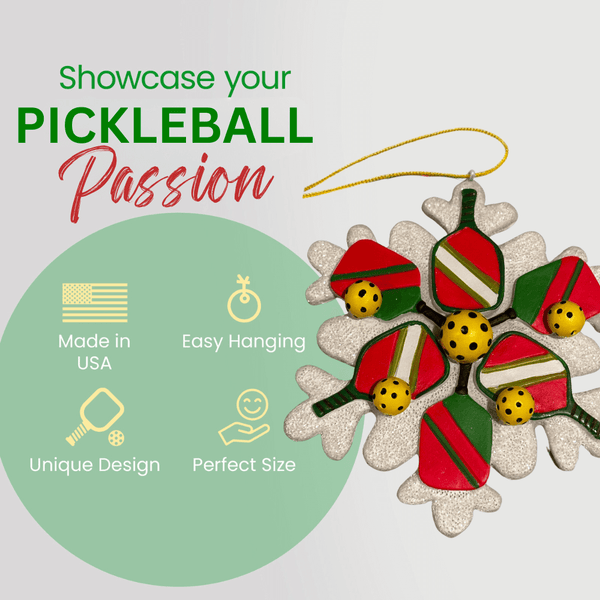 Showcase your

PICKLEBALL

Passion

Made in USA

Easy Hanging

Unique Design

Perfect Size